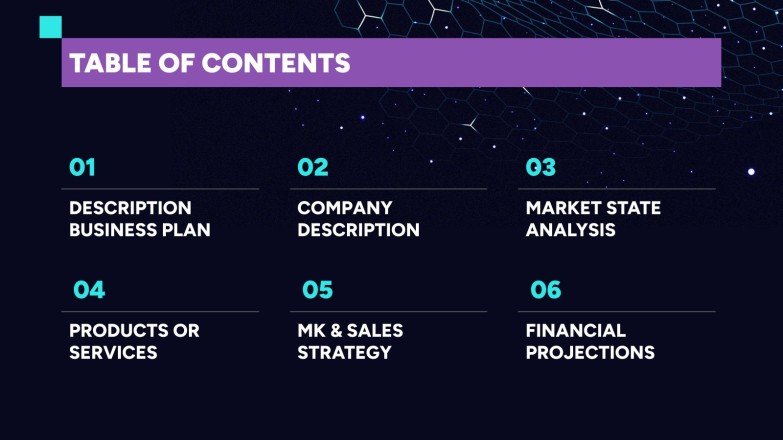 TABLE OF CONTENTS

01

DESCRIPTION BUSINESS PLAN

02

COMPANY DESCRIPTION

03

MARKET STATE ANALYSIS

04

PRODUCTS OR SERVICES

05

MK & SALES STRATEGY

06

FINANCIAL PROJECTIONS